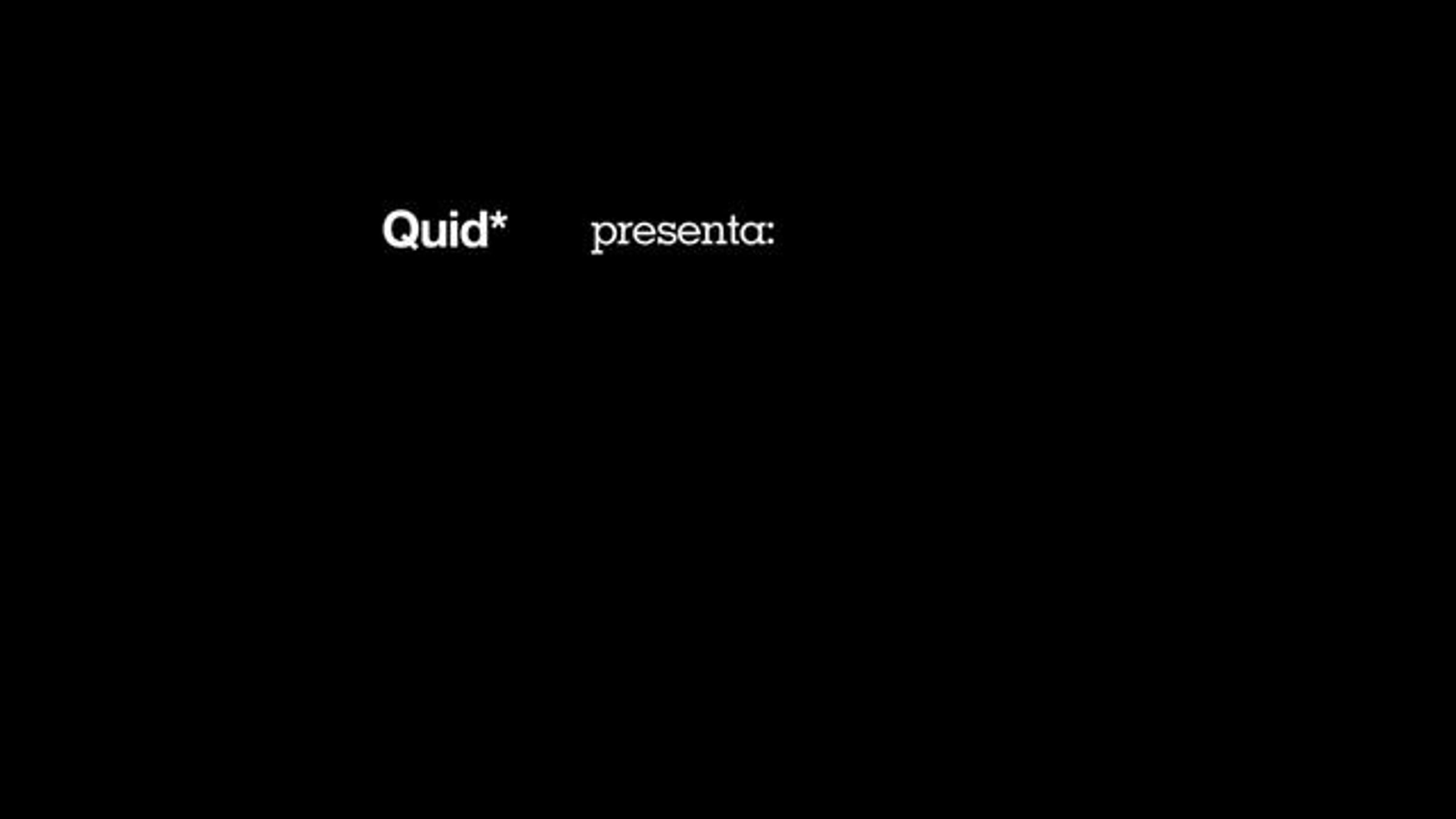 Quid* presenta: